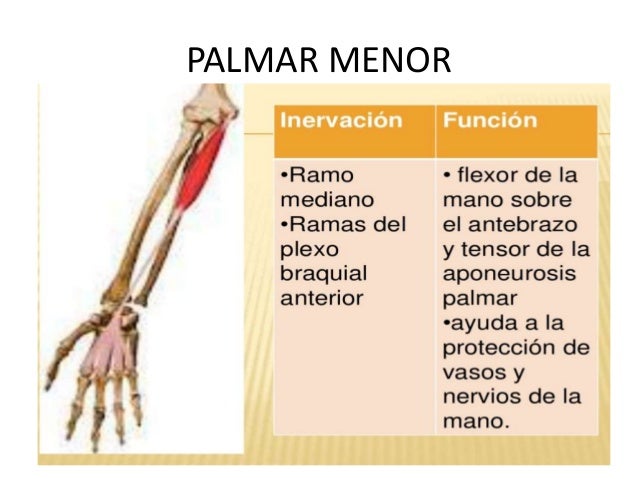 PALMAR MENOR

| Inervación | Función |
|---|---|
| •Ramo mediano •Ramas del plexo braquial anterior | • flexor de la mano sobre el antebrazo y tensor de la aponeurosis palmar •ayuda a la protección de vasos y nervios de la mano. |